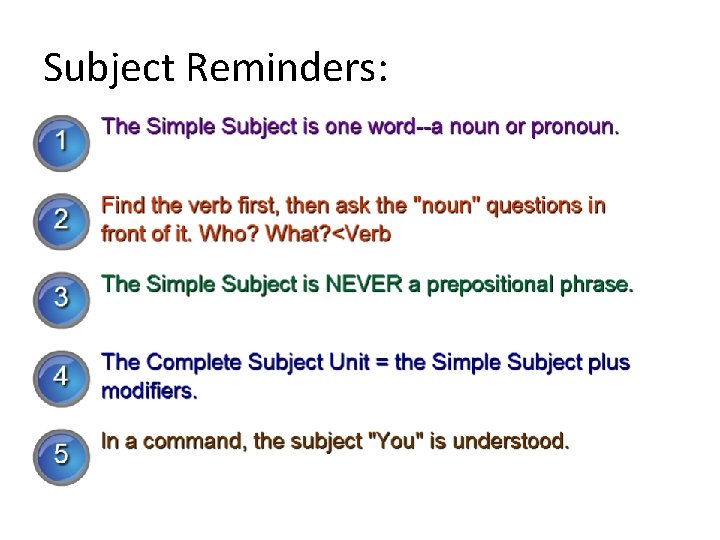 Subject Reminders:

1 The Simple Subject is one word--a noun or pronoun.

2 Find the verb first, then ask the "noun" questions in front of it. Who? What?<Verb

3 The Simple Subject is NEVER a prepositional phrase.

4 The Complete Subject Unit = the Simple Subject plus modifiers.

5 In a command, the subject "You" is understood.